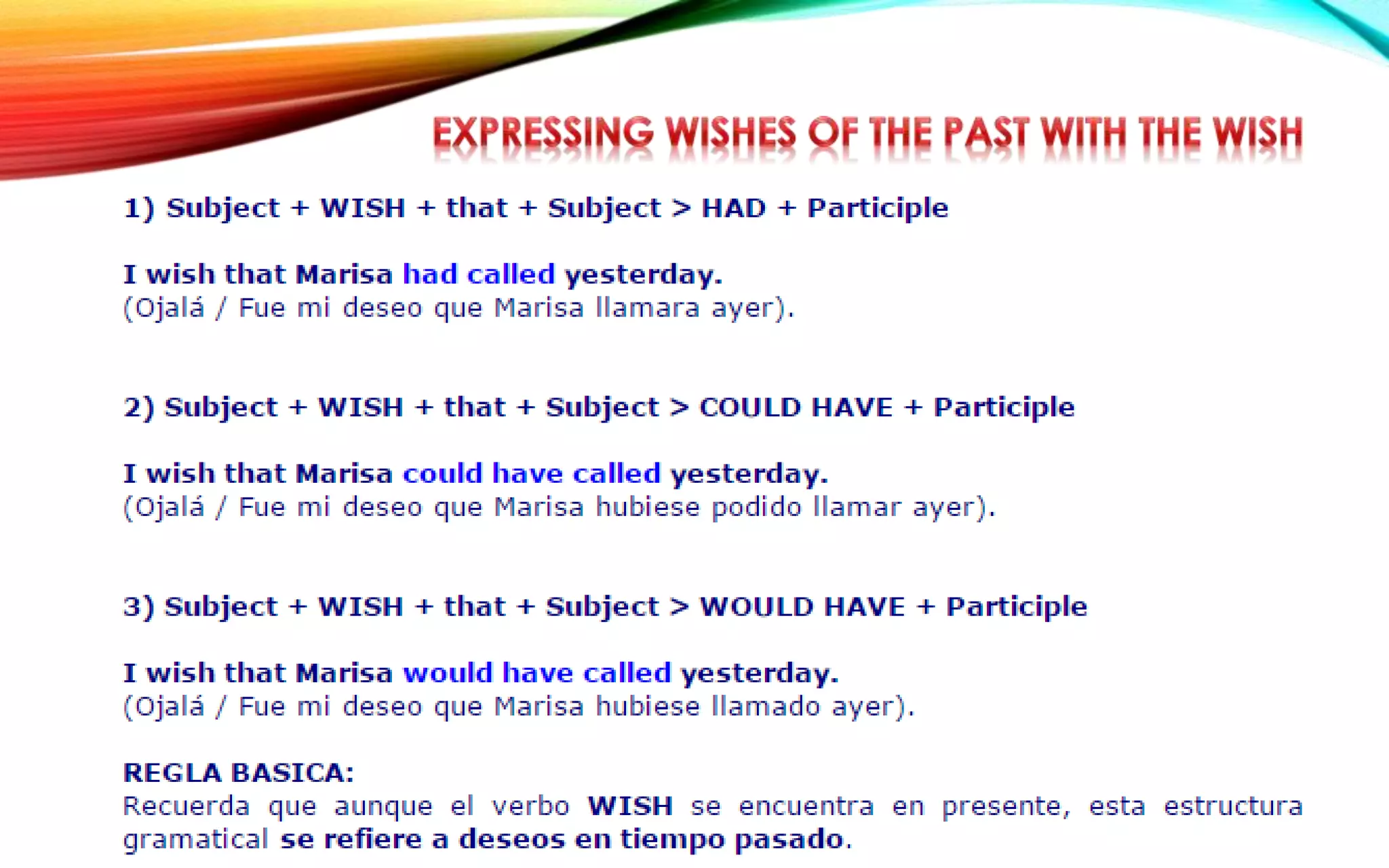 EXPRESSING WISHES OF THE PAST WITH THE WISH

1) Subject + WISH + that + Subject > HAD + Participle

I wish that Marisa had called yesterday.
(Ojalá / Fue mi deseo que Marisa llamara ayer).

2) Subject + WISH + that + Subject > COULD HAVE + Participle

I wish that Marisa could have called yesterday.
(Ojalá / Fue mi deseo que Marisa hubiese podido llamar ayer).

3) Subject + WISH + that + Subject > WOULD HAVE + Participle

I wish that Marisa would have called yesterday.
(Ojalá / Fue mi deseo que Marisa hubiese llamado ayer).

REGLA BASICA:
Recuerda que aunque el verbo WISH se encuentra en presente, esta estructura gramatical se refiere a deseos en tiempo pasado.